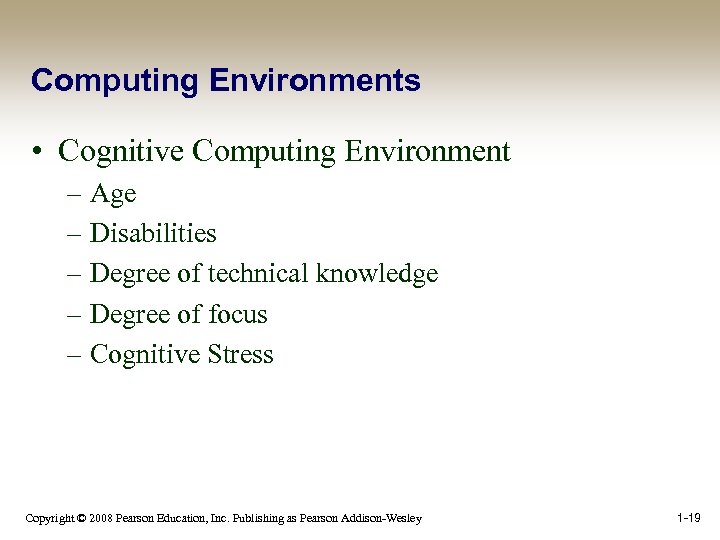 Computing Environments

• Cognitive Computing Environment
– Age
– Disabilities
– Degree of technical knowledge
– Degree of focus
– Cognitive Stress

Copyright © 2008 Pearson Education, Inc. Publishing as Pearson Addison-Wesley

1-19